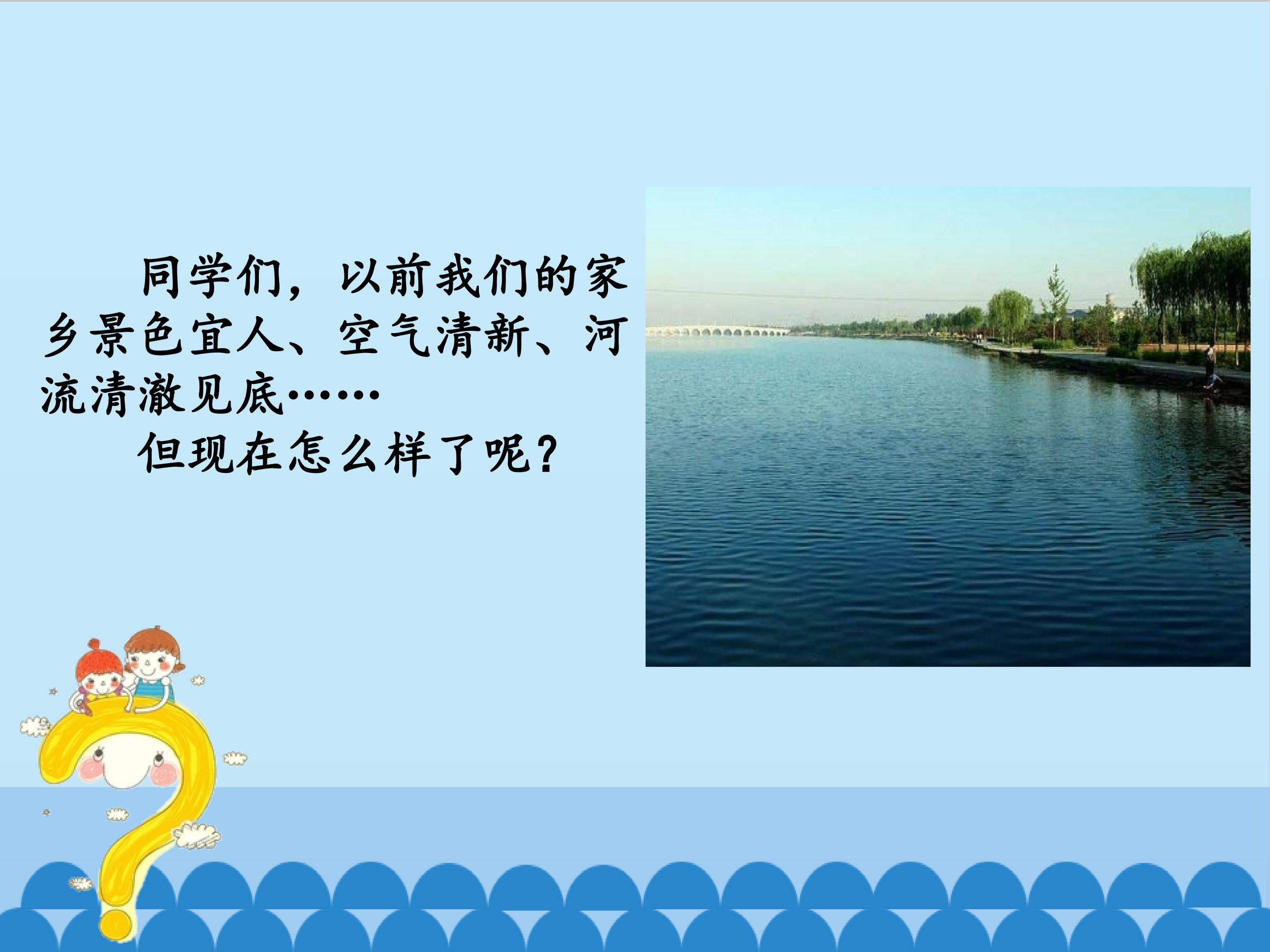 同学们，以前我们的家乡景色宜人、空气清新、河流清澈见底……

但现在怎么样了呢？